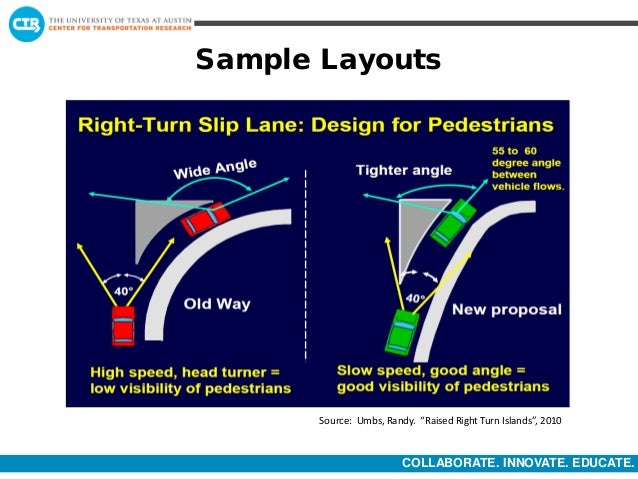 CTR THE UNIVERSITY OF TEXAS AT AUSTIN
CENTER FOR TRANSPORTATION RESEARCH

Sample Layouts

Right-Turn Slip Lane: Design for Pedestrians

Wide Angle

40°

Old Way

High speed, head turner = low visibility of pedestrians

Tighter angle

55 to 60 degree angle between vehicle flows.

40°

New proposal

Slow speed, good angle = good visibility of pedestrians

Source: Umbs, Randy. "Raised Right Turn Islands", 2010

COLLABORATE. INNOVATE. EDUCATE.